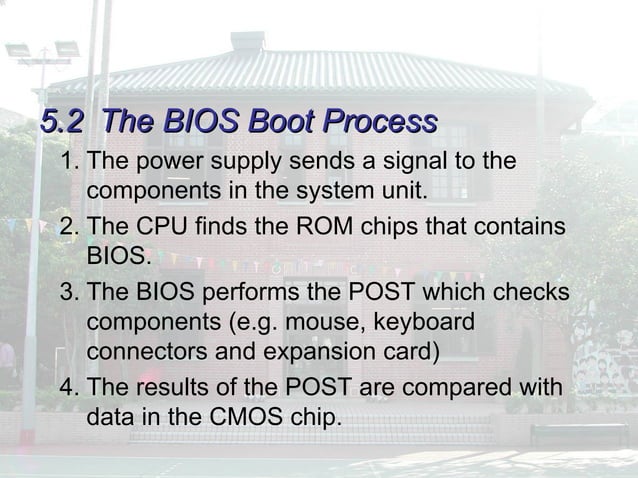 5.2 The BIOS Boot Process

1. The power supply sends a signal to the components in the system unit.
2. The CPU finds the ROM chips that contains BIOS.
3. The BIOS performs the POST which checks components (e.g. mouse, keyboard connectors and expansion card)
4. The results of the POST are compared with data in the CMOS chip.